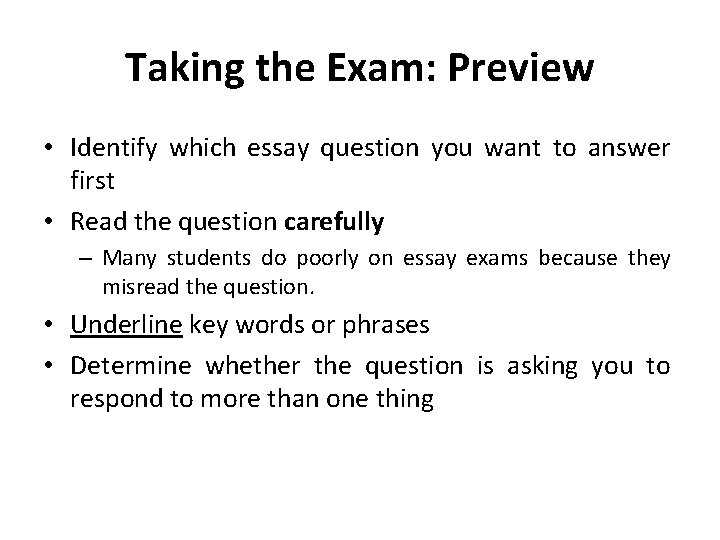 Taking the Exam: Preview

• Identify which essay question you want to answer first

• Read the question carefully

– Many students do poorly on essay exams because they misread the question.

• Underline key words or phrases

• Determine whether the question is asking you to respond to more than one thing